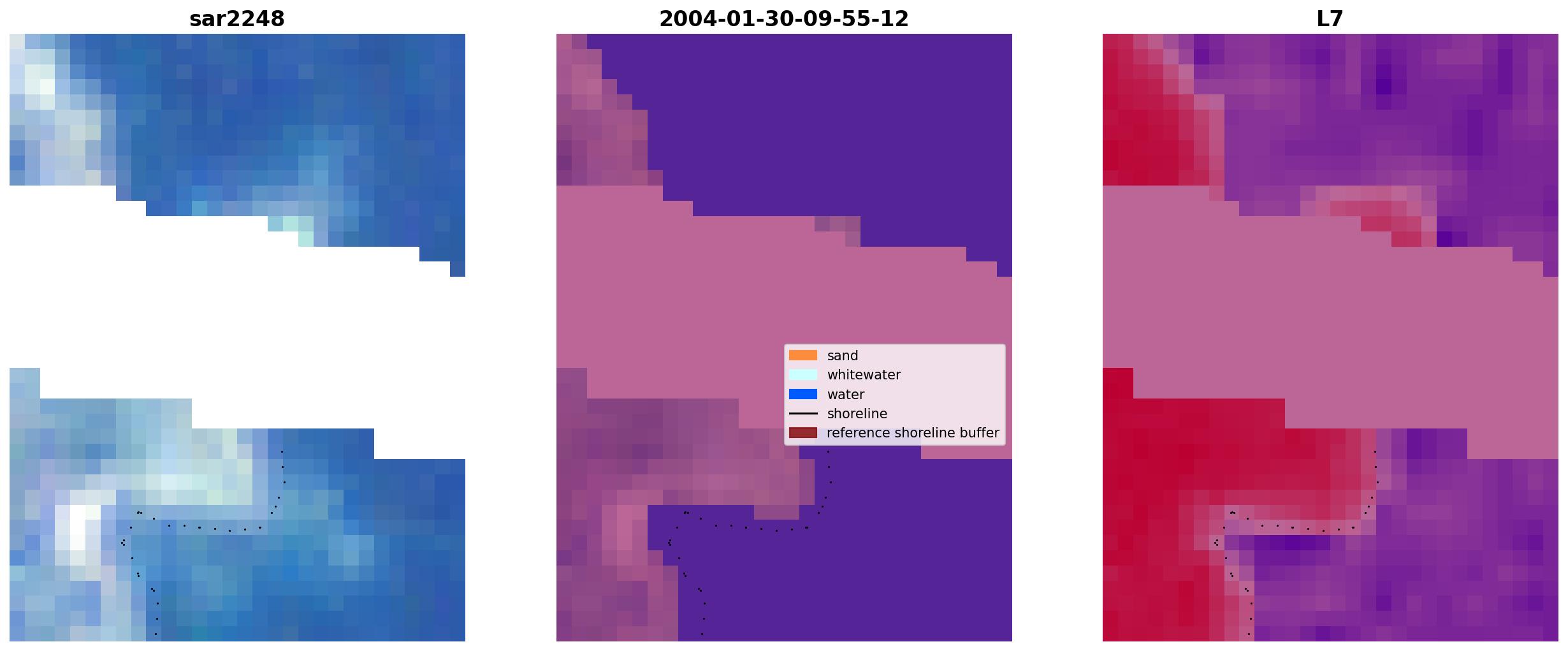 sar2248

2004-01-30-09-55-12

sand
whitewater
water
shoreline
reference shoreline buffer

L7